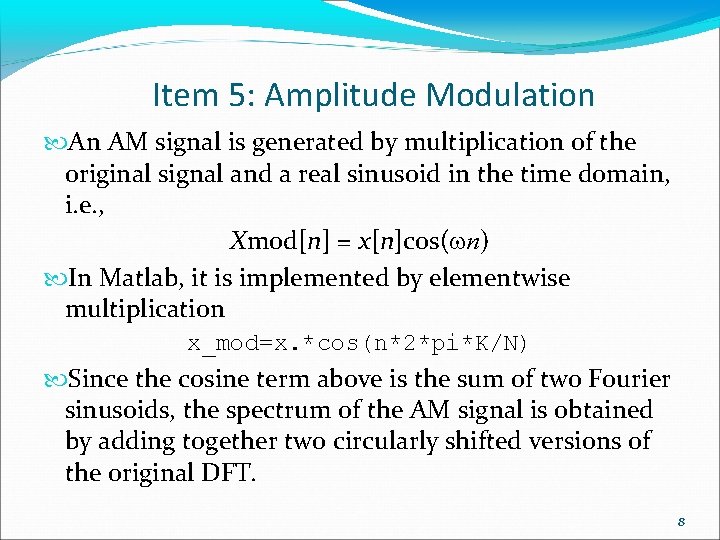 Item 5: Amplitude Modulation

An AM signal is generated by multiplication of the original signal and a real sinusoid in the time domain, i.e.,

$X\text{mod}[n] = x[n]\cos(\omega n)$

In Matlab, it is implemented by elementwise multiplication

x_mod=x.*cos(n*2*pi*K/N)

Since the cosine term above is the sum of two Fourier sinusoids, the spectrum of the AM signal is obtained by adding together two circularly shifted versions of the original DFT.

8